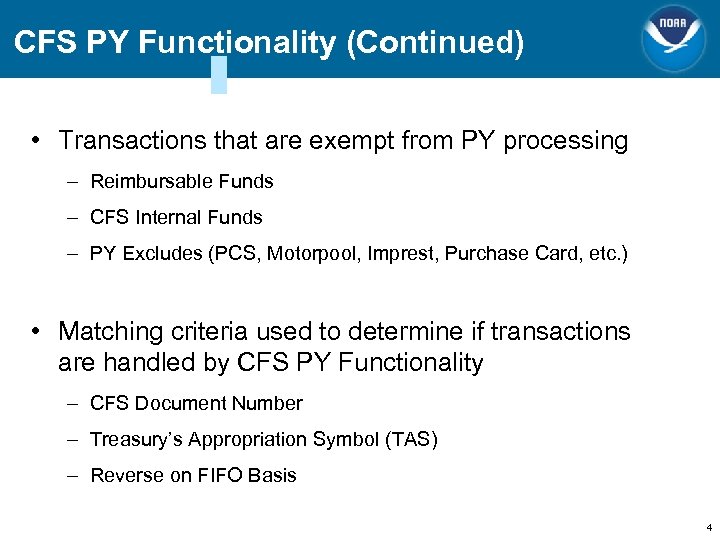 CFS PY Functionality (Continued)

NOAA

• Transactions that are exempt from PY processing

– Reimbursable Funds

– CFS Internal Funds

– PY Excludes (PCS, Motorpool, Imprest, Purchase Card, etc.)

• Matching criteria used to determine if transactions are handled by CFS PY Functionality

– CFS Document Number

– Treasury's Appropriation Symbol (TAS)

– Reverse on FIFO Basis

4